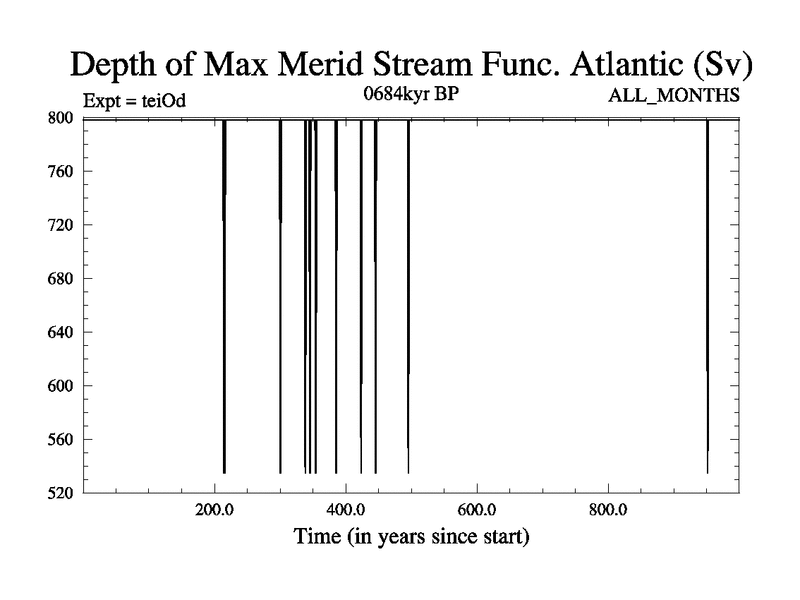 Depth of Max Merid Stream Func. Atlantic (Sv)

Expt = teiOd

0684kyr BP

ALL_MONTHS

800
760
720
680
640
600
560
520

200.0
400.0
600.0
800.0

Time (in years since start)